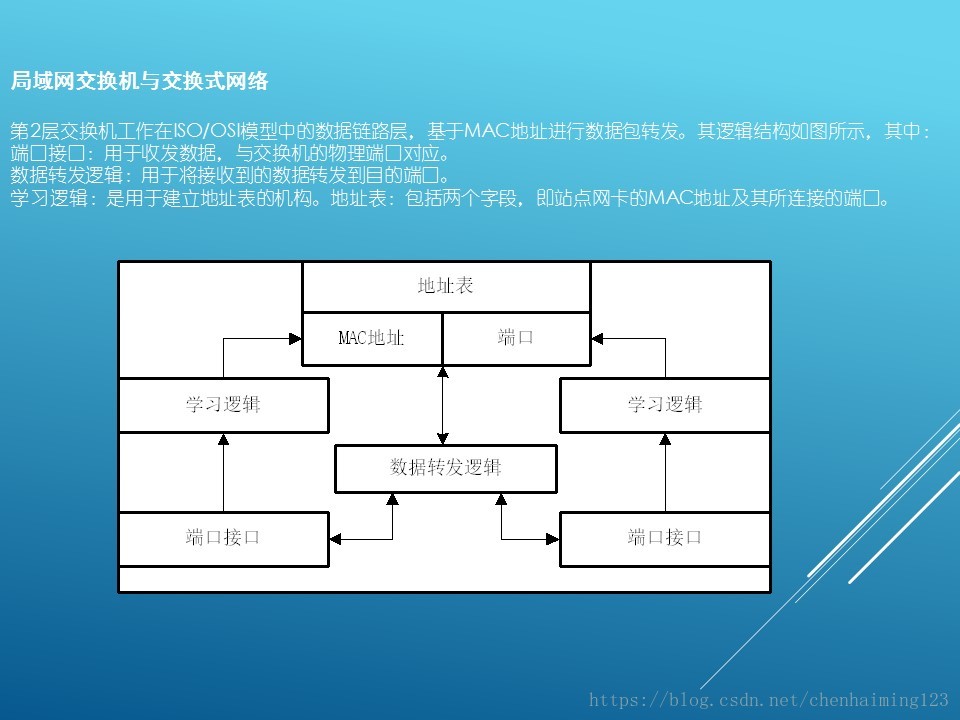 局域网交换机与交换式网络

第2层交换机工作在ISO/OSI模型中的数据链路层，基于MAC地址进行数据包转发。其逻辑结构如图所示，其中：
端口接口：用于收发数据，与交换机的物理端口对应。
数据转发逻辑：用于将接收到的数据转发到目的端口。
学习逻辑：是用于建立地址表的机构。地址表：包括两个字段，即站点网卡的MAC地址及其所连接的端口。

地址表
MAC地址
端口
学习逻辑
学习逻辑
数据转发逻辑
端口接口
端口接口

https://blog.csdn.net/chenhaiming123